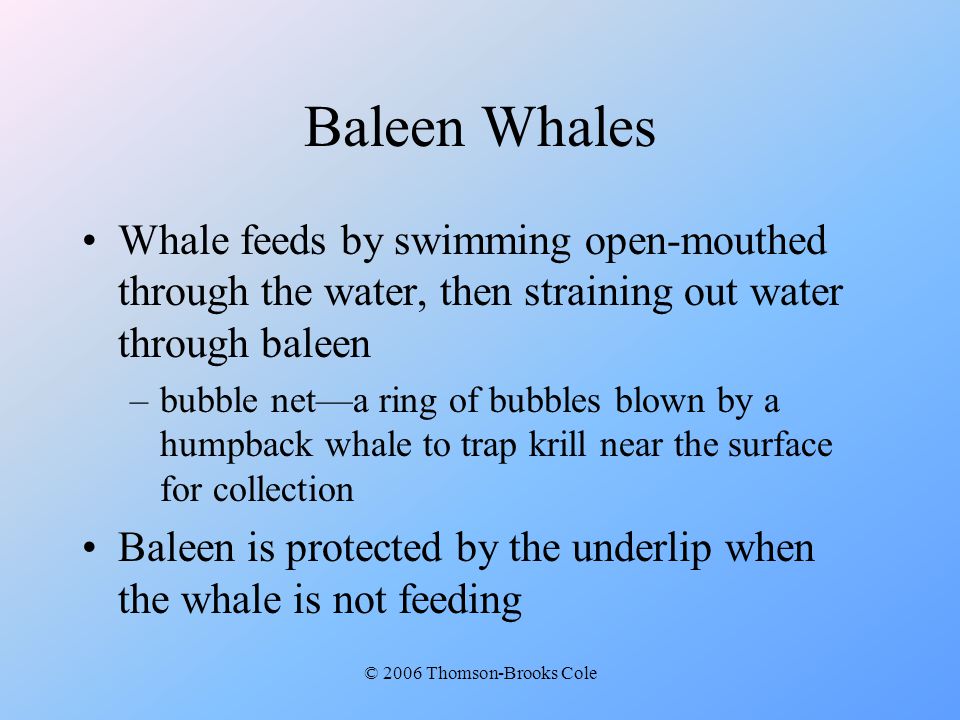 Baleen Whales

• Whale feeds by swimming open-mouthed through the water, then straining out water through baleen

– bubble net—a ring of bubbles blown by a humpback whale to trap krill near the surface for collection

• Baleen is protected by the underlip when the whale is not feeding

© 2006 Thomson-Brooks Cole